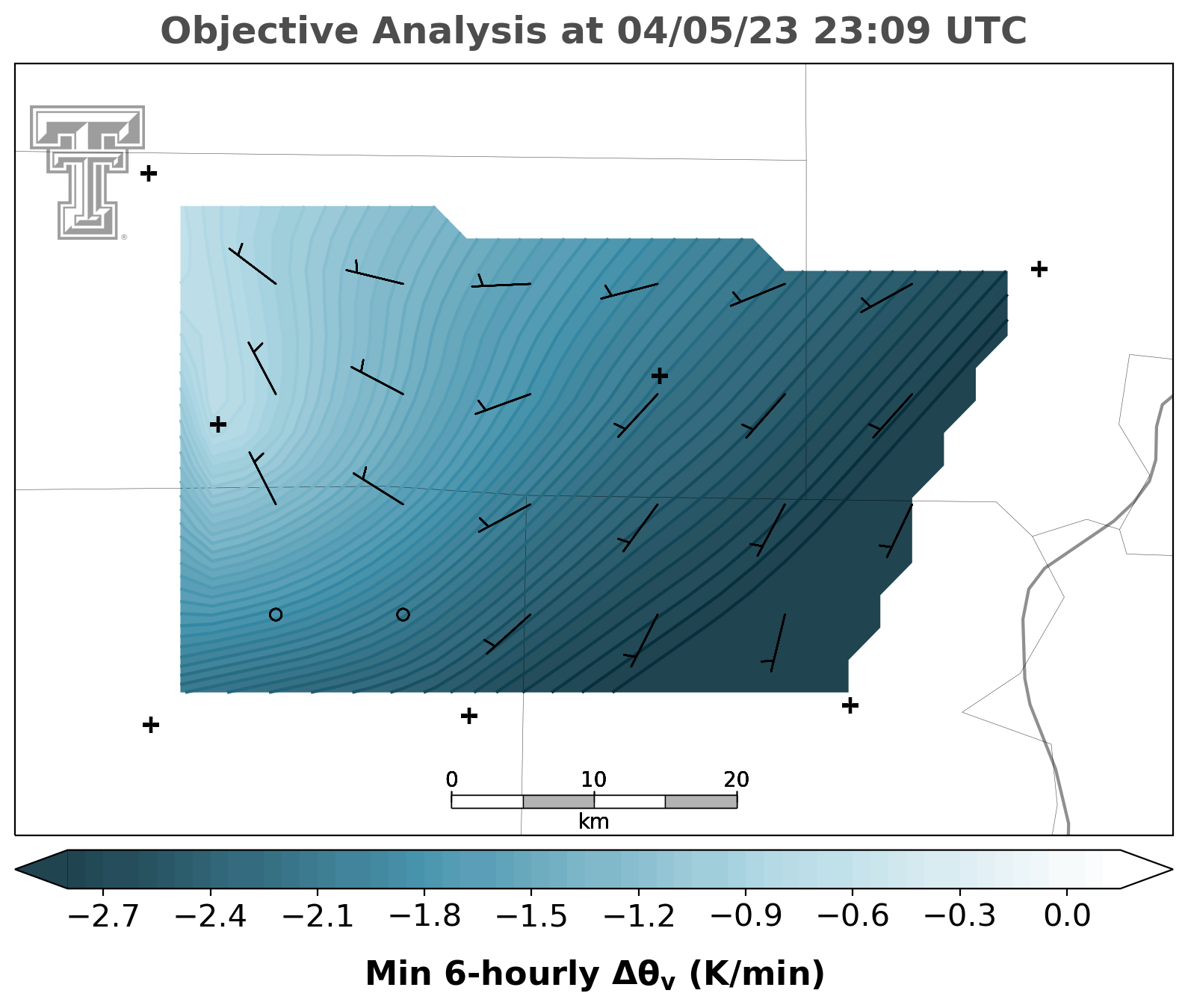 Objective Analysis at 04/05/23 23:09 UTC

0 10 20
km

−2.7 −2.4 −2.1 −1.8 −1.5 −1.2 −0.9 −0.6 −0.3 0.0

Min 6-hourly $\Delta\theta_v$ (K/min)